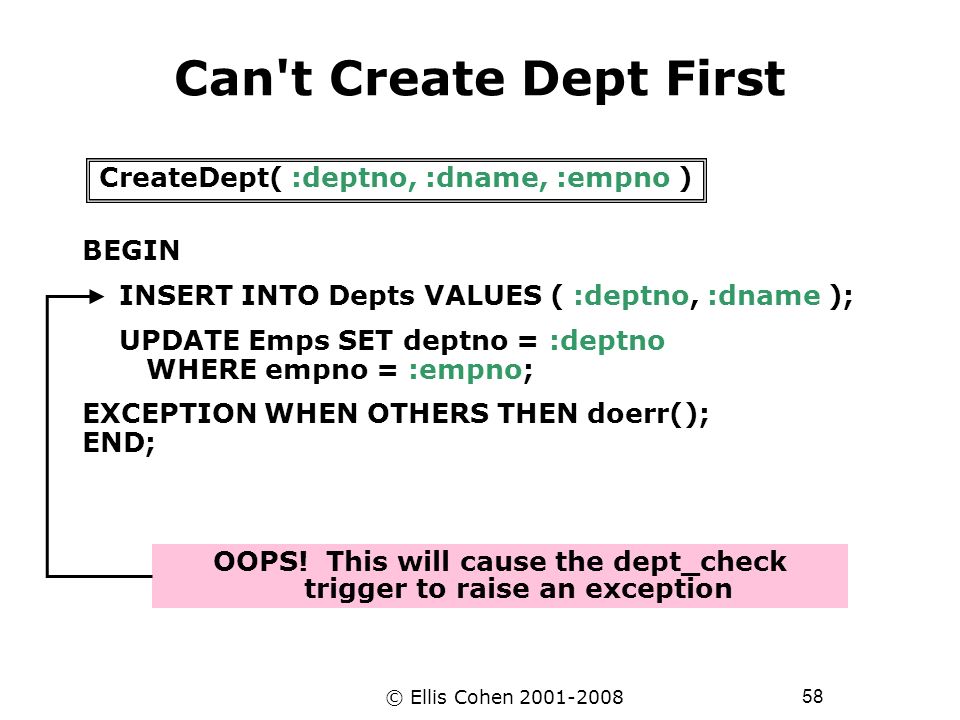 Can't Create Dept First

CreateDept( :deptno, :dname, :empno )

BEGIN
INSERT INTO Depts VALUES ( :deptno, :dname );
UPDATE Emps SET deptno = :deptno
WHERE empno = :empno;
EXCEPTION WHEN OTHERS THEN doerr();
END;

OOPS! This will cause the dept_check trigger to raise an exception

© Ellis Cohen 2001-2008

58